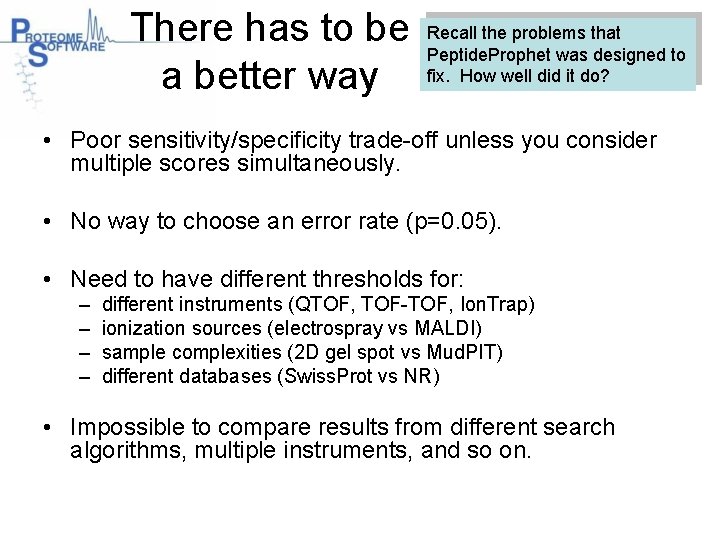 PROTEOME SOFTWARE

There has to be a better way

Recall the problems that PeptideProphet was designed to fix. How well did it do?

• Poor sensitivity/specificity trade-off unless you consider multiple scores simultaneously.

• No way to choose an error rate (p=0.05).

• Need to have different thresholds for:
– different instruments (QTOF, TOF-TOF, IonTrap)
– ionization sources (electrospray vs MALDI)
– sample complexities (2D gel spot vs MudPIT)
– different databases (SwissProt vs NR)

• Impossible to compare results from different search algorithms, multiple instruments, and so on.